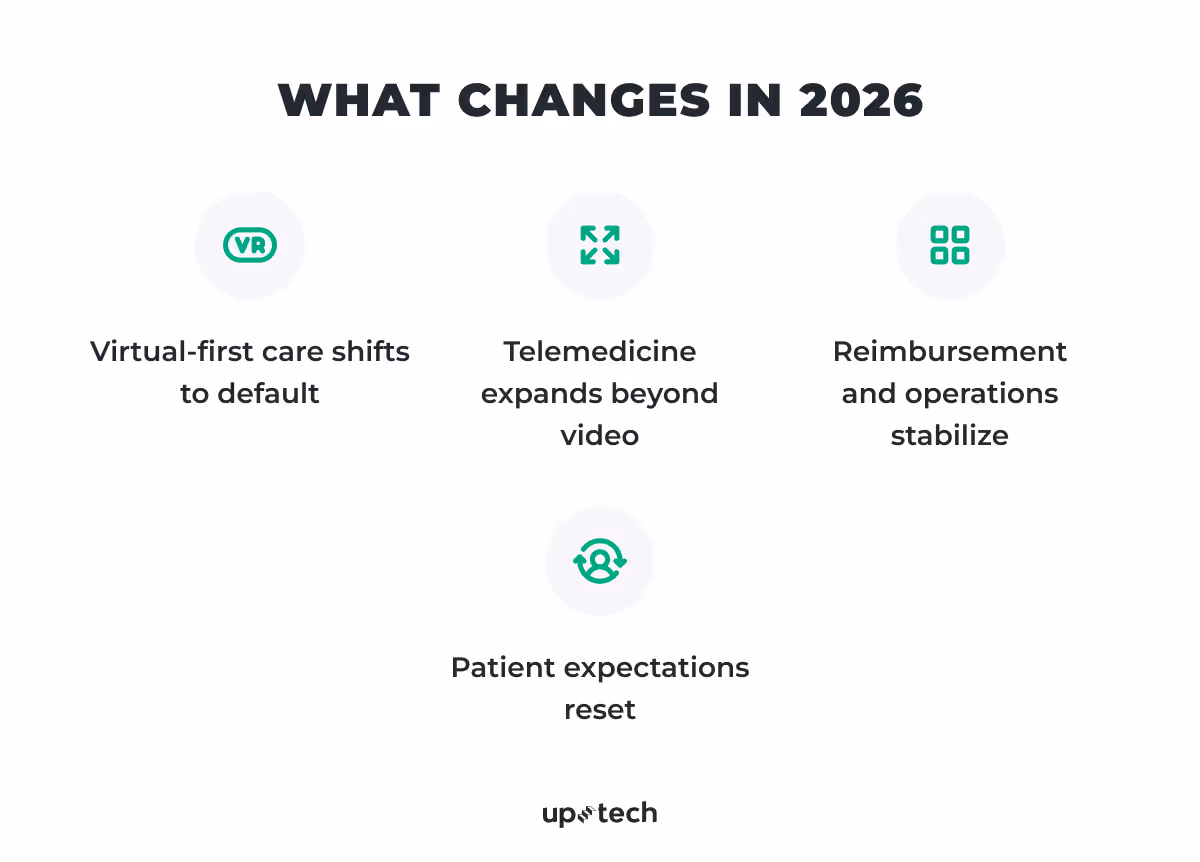 WHAT CHANGES IN 2026

VR

Virtual-first care shifts to default

Telemedicine expands beyond video

Reimbursement and operations stabilize

Patient expectations reset

uptech